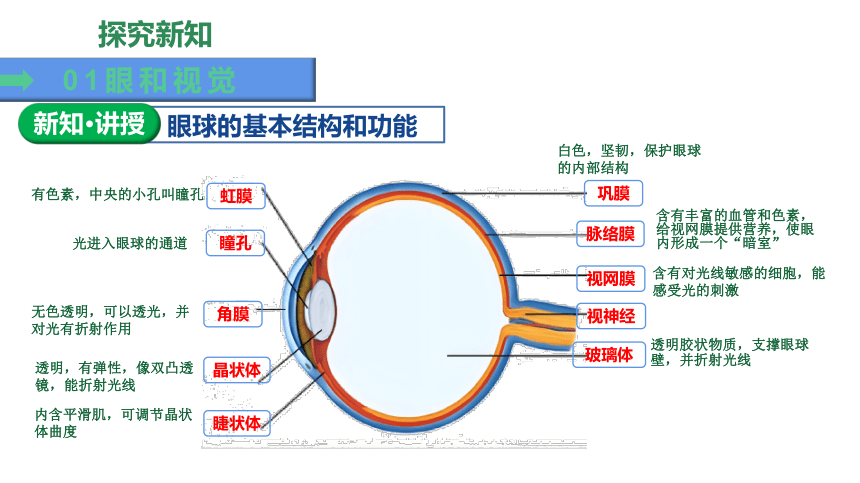 探究新知

01眼和视觉

新知•讲授 眼球的基本结构和功能

有色素，中央的小孔叫瞳孔 虹膜

光进入眼球的通道 瞳孔

无色透明，可以透光，并对光有折射作用 角膜

透明，有弹性，像双凸透镜，能折射光线 晶状体

内含平滑肌，可调节晶状体曲度 睫状体

白色，坚韧，保护眼球的内部结构 巩膜

脉络膜 含有丰富的血管和色素，给视网膜提供营养，使眼内形成一个“暗室”

视网膜 含有对光线敏感的细胞，能感受光的刺激

视神经

玻璃体 透明胶状物质，支撑眼球壁，并折射光线